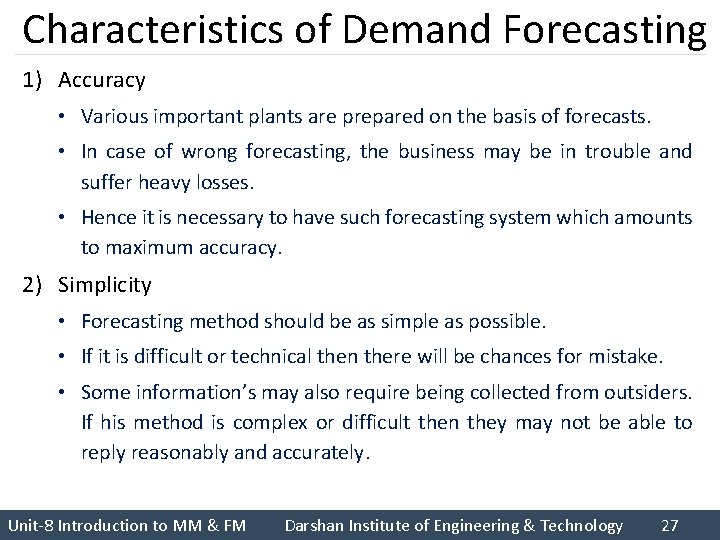 Characteristics of Demand Forecasting

1) Accuracy

• Various important plants are prepared on the basis of forecasts.

• In case of wrong forecasting, the business may be in trouble and suffer heavy losses.

• Hence it is necessary to have such forecasting system which amounts to maximum accuracy.

2) Simplicity

• Forecasting method should be as simple as possible.

• If it is difficult or technical then there will be chances for mistake.

• Some information's may also require being collected from outsiders. If his method is complex or difficult then they may not be able to reply reasonably and accurately.

Unit-8 Introduction to MM & FM Darshan Institute of Engineering & Technology 27